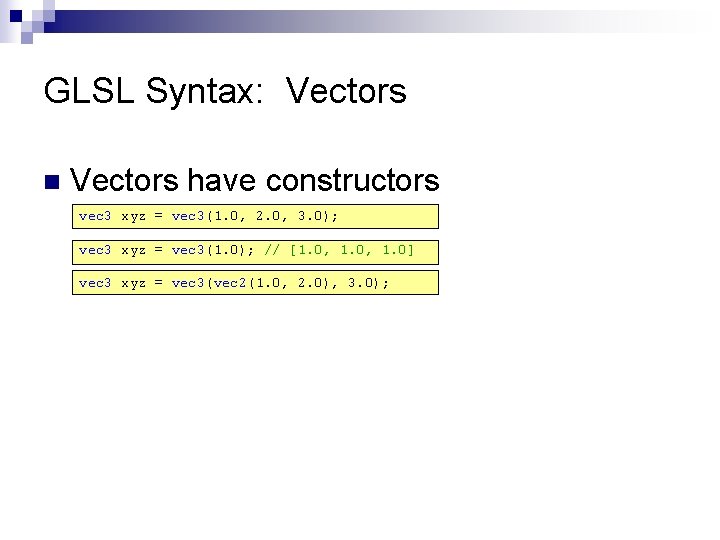 GLSL Syntax: Vectors

Vectors have constructors

vec3 xyz = vec3(1.0, 2.0, 3.0);

vec3 xyz = vec3(1.0); // [1.0, 1.0, 1.0]

vec3 xyz = vec3(vec2(1.0, 2.0), 3.0);